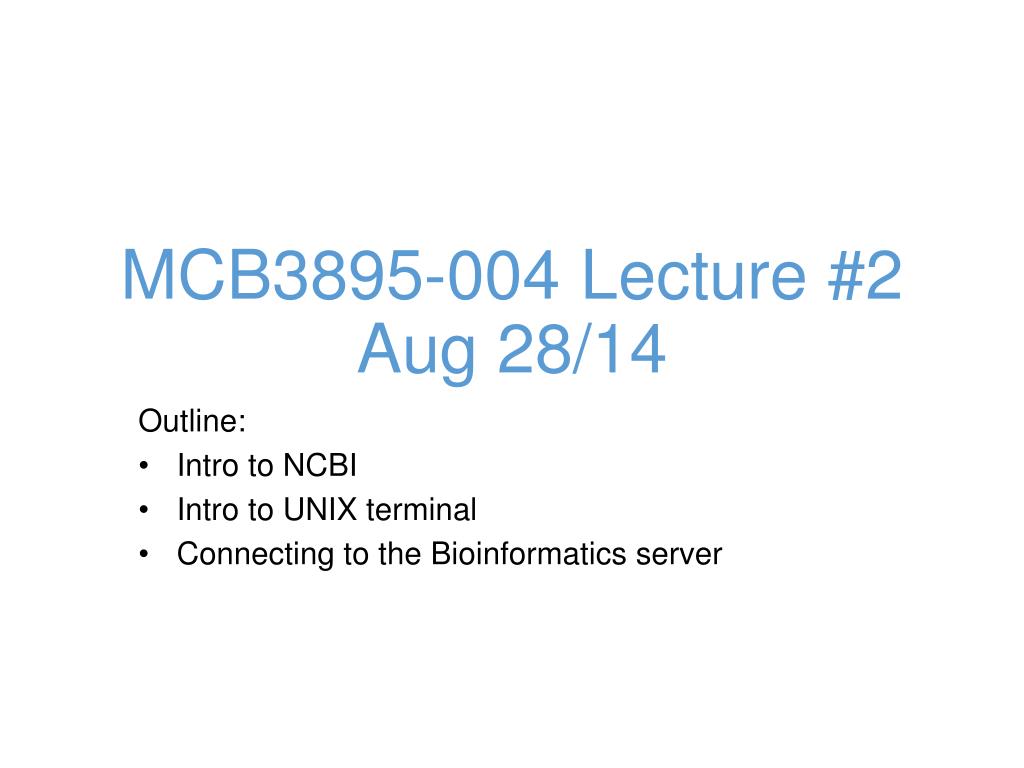 MCB3895-004 Lecture #2
Aug 28/14

Outline:
• Intro to NCBI
• Intro to UNIX terminal
• Connecting to the Bioinformatics server